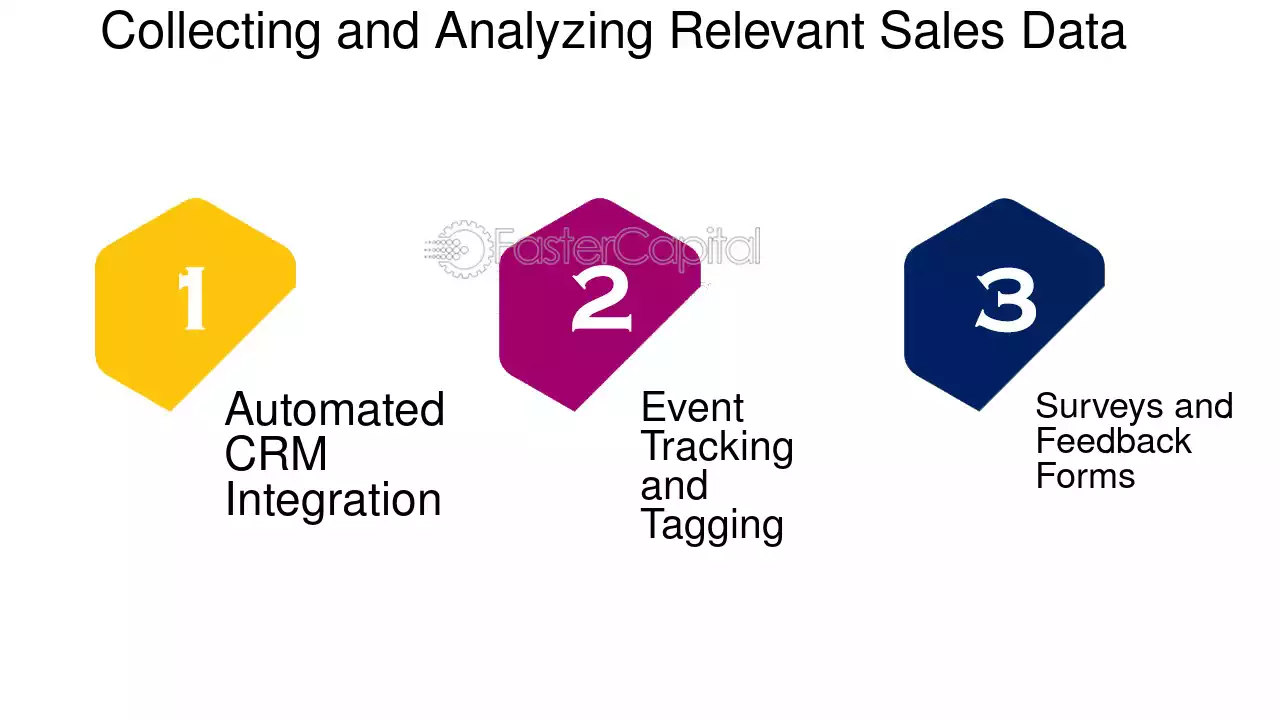 Collecting and Analyzing Relevant Sales Data

1

Automated CRM Integration

2

Event Tracking and Tagging

3

Surveys and Feedback Forms

FasterCapital